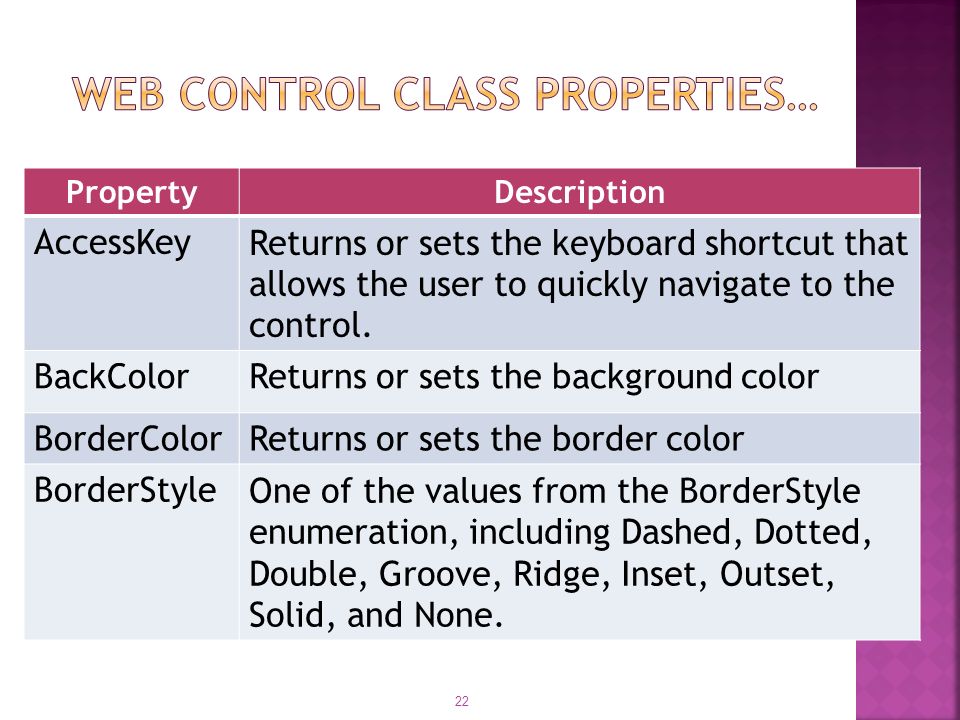 WEB CONTROL CLASS PROPERTIES…

| Property | Description |
|---|---|
| AccessKey | Returns or sets the keyboard shortcut that allows the user to quickly navigate to the control. |
| BackColor | Returns or sets the background color |
| BorderColor | Returns or sets the border color |
| BorderStyle | One of the values from the BorderStyle enumeration, including Dashed, Dotted, Double, Groove, Ridge, Inset, Outset, Solid, and None. |

22